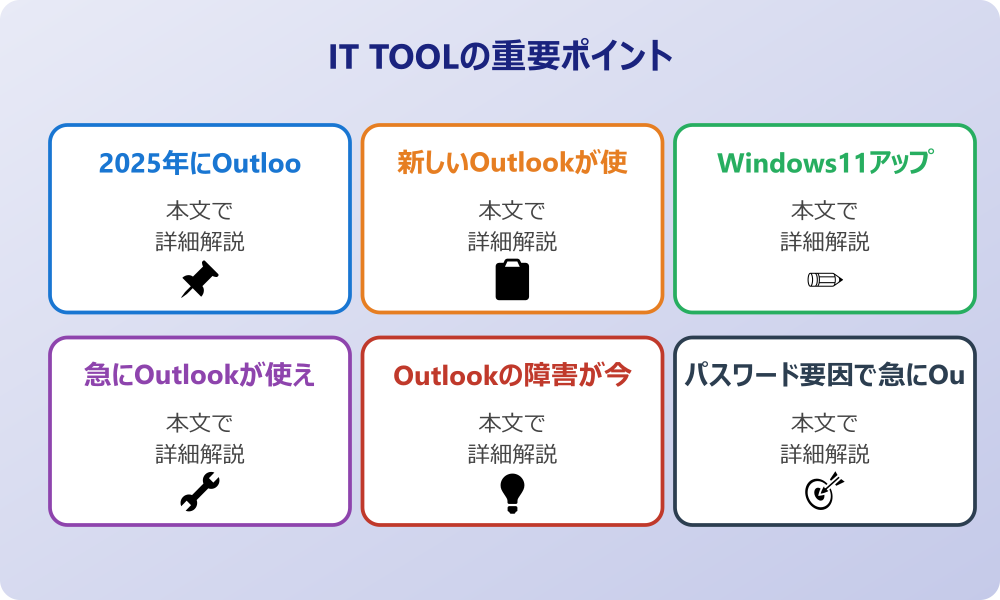 IT TOOLの重要ポイント

2025年にOutloo

本文で
詳細解説

新しいOutlookが使

本文で
詳細解説

Windows11アップ

本文で
詳細解説

急にOutlookが使え

本文で
詳細解説

Outlookの障害が今

本文で
詳細解説

パスワード要因で急にOu

本文で
詳細解説